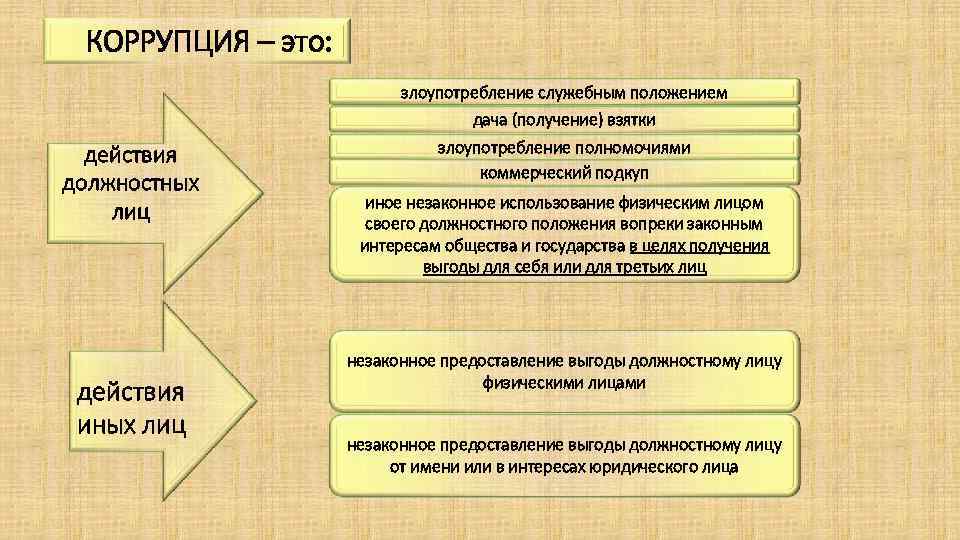 КОРРУПЦИЯ – это:

действия должностных лиц

злоупотребление служебным положением

дача (получение) взятки

злоупотребление полномочиями

коммерческий подкуп

иное незаконное использование физическим лицом своего должностного положения вопреки законным интересам общества и государства в целях получения выгоды для себя или для третьих лиц

действия иных лиц

незаконное предоставление выгоды должностному лицу физическими лицами

незаконное предоставление выгоды должностному лицу от имени или в интересах юридического лица